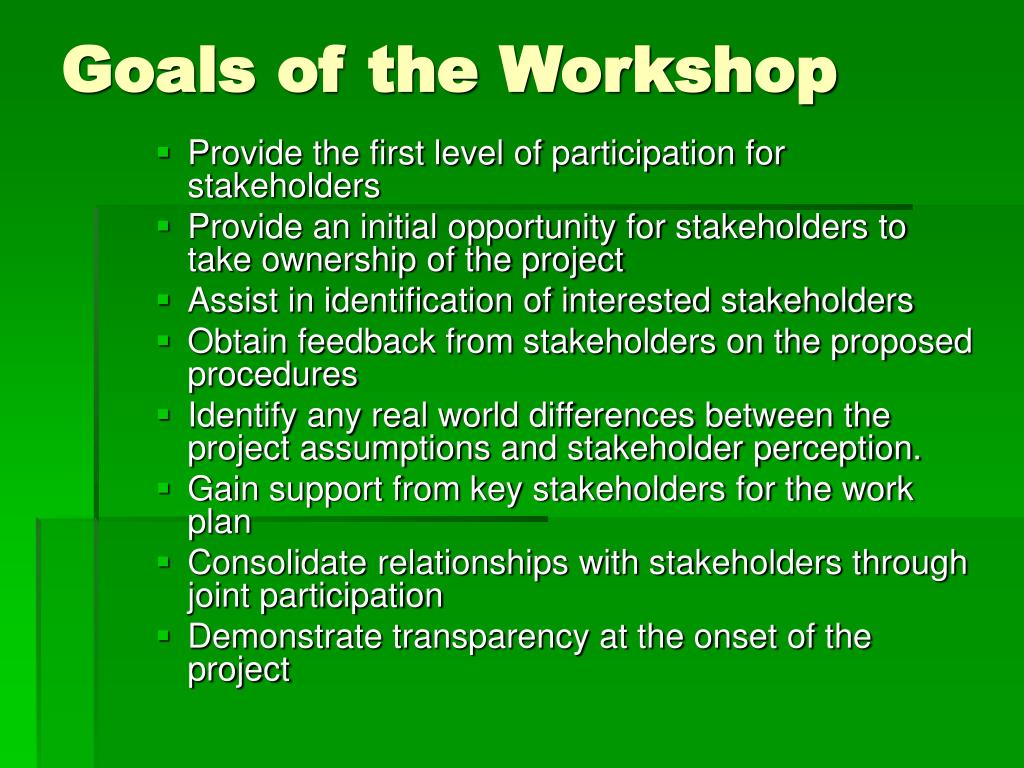 Goals of the Workshop

- Provide the first level of participation for stakeholders
- Provide an initial opportunity for stakeholders to take ownership of the project
- Assist in identification of interested stakeholders
- Obtain feedback from stakeholders on the proposed procedures
- Identify any real world differences between the project assumptions and stakeholder perception.
- Gain support from key stakeholders for the work plan
- Consolidate relationships with stakeholders through joint participation
- Demonstrate transparency at the onset of the project